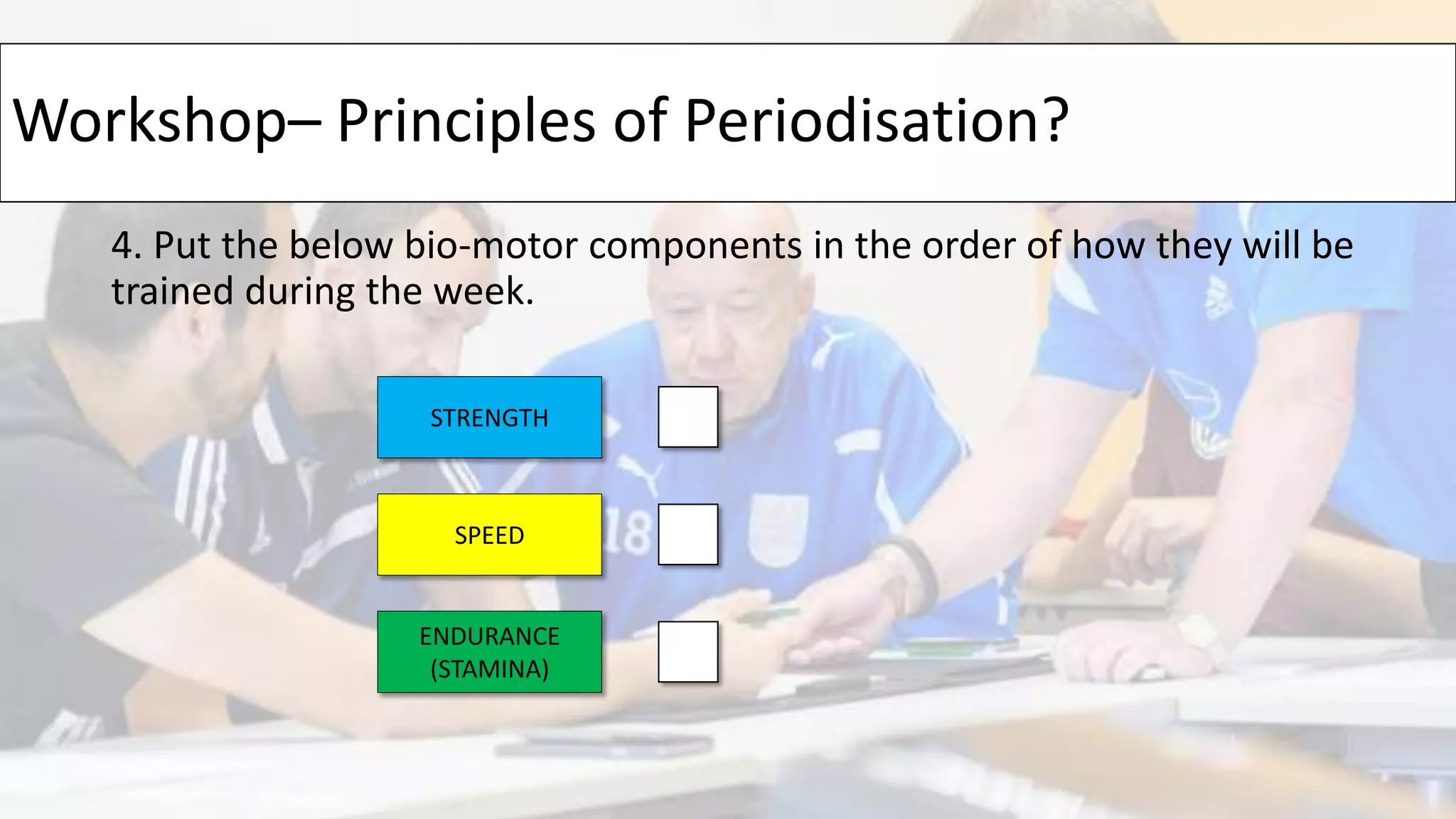 Workshop– Principles of Periodisation?

4. Put the below bio-motor components in the order of how they will be trained during the week.

STRENGTH

SPEED

ENDURANCE (STAMINA)